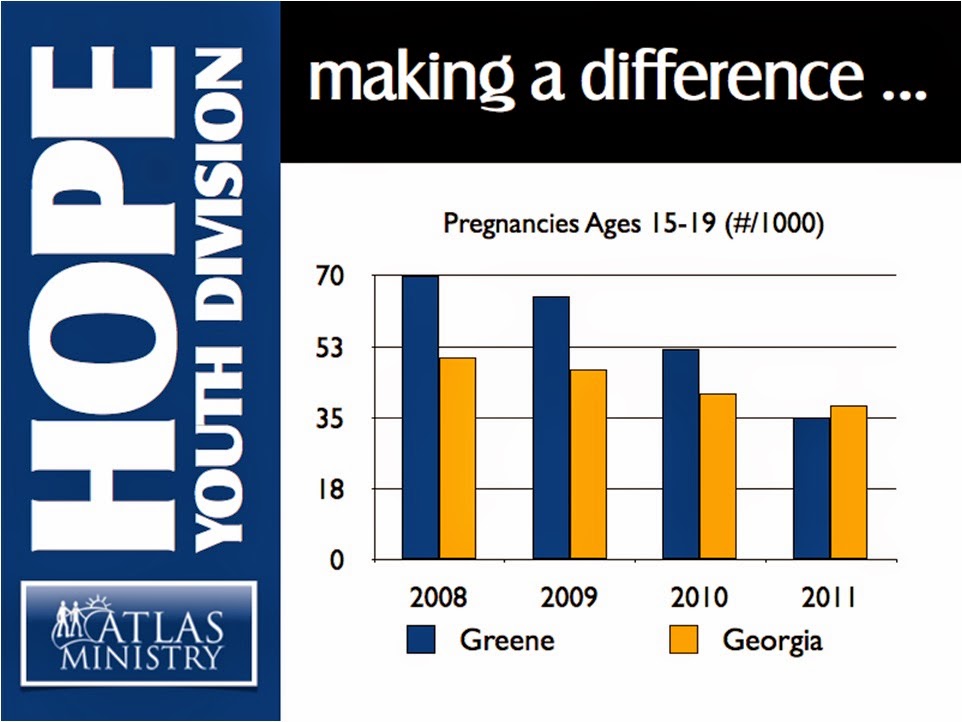 HOPE
YOUTH DIVISION

ATLAS MINISTRY

making a difference ...

Pregnancies Ages 15-19 (#/1000)

70
53
35
18
0

2008
2009
2010
2011

Greene
Georgia